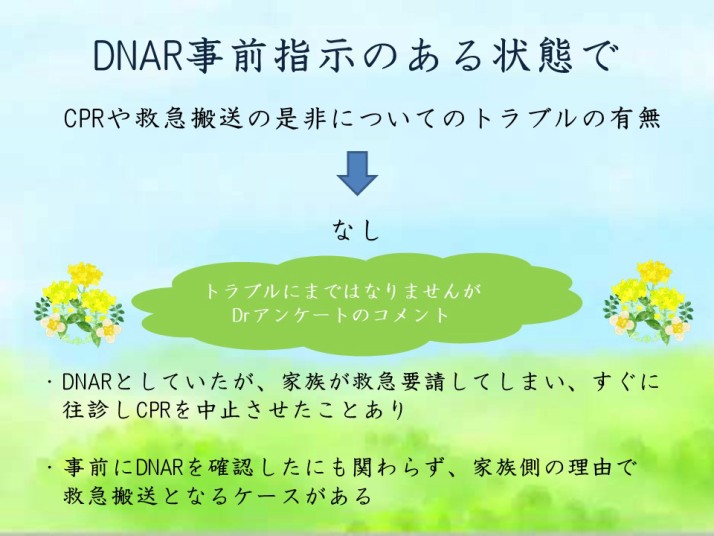 DNAR事前指示のある状態で

CPRや救急搬送の是非についてのトラブルの有無

なし

トラブルにまではなりませんが
Drアンケートのコメント

・DNARとしていたが、家族が救急要請してしまい、すぐに往診しCPRを中止させたことあり

・事前にDNARを確認したにも関わらず、家族側の理由で救急搬送となるケースがある